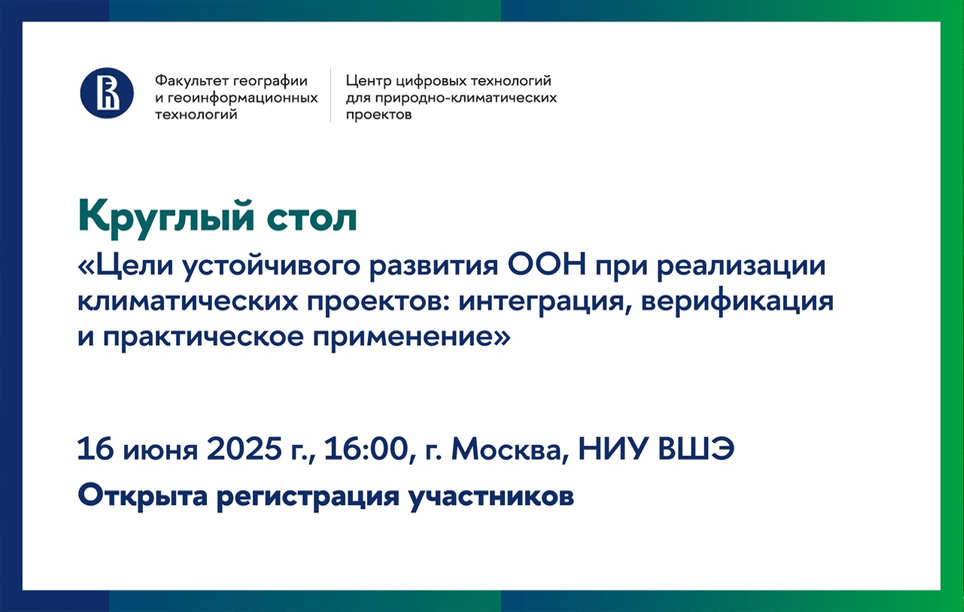 Факультет географии и геоинформационных технологий

Центр цифровых технологий для природно-климатических проектов

Круглый стол

«Цели устойчивого развития ООН при реализации климатических проектов: интеграция, верификация и практическое применение»

16 июня 2025 г., 16:00, г. Москва, НИУ ВШЭ

Открыта регистрация участников